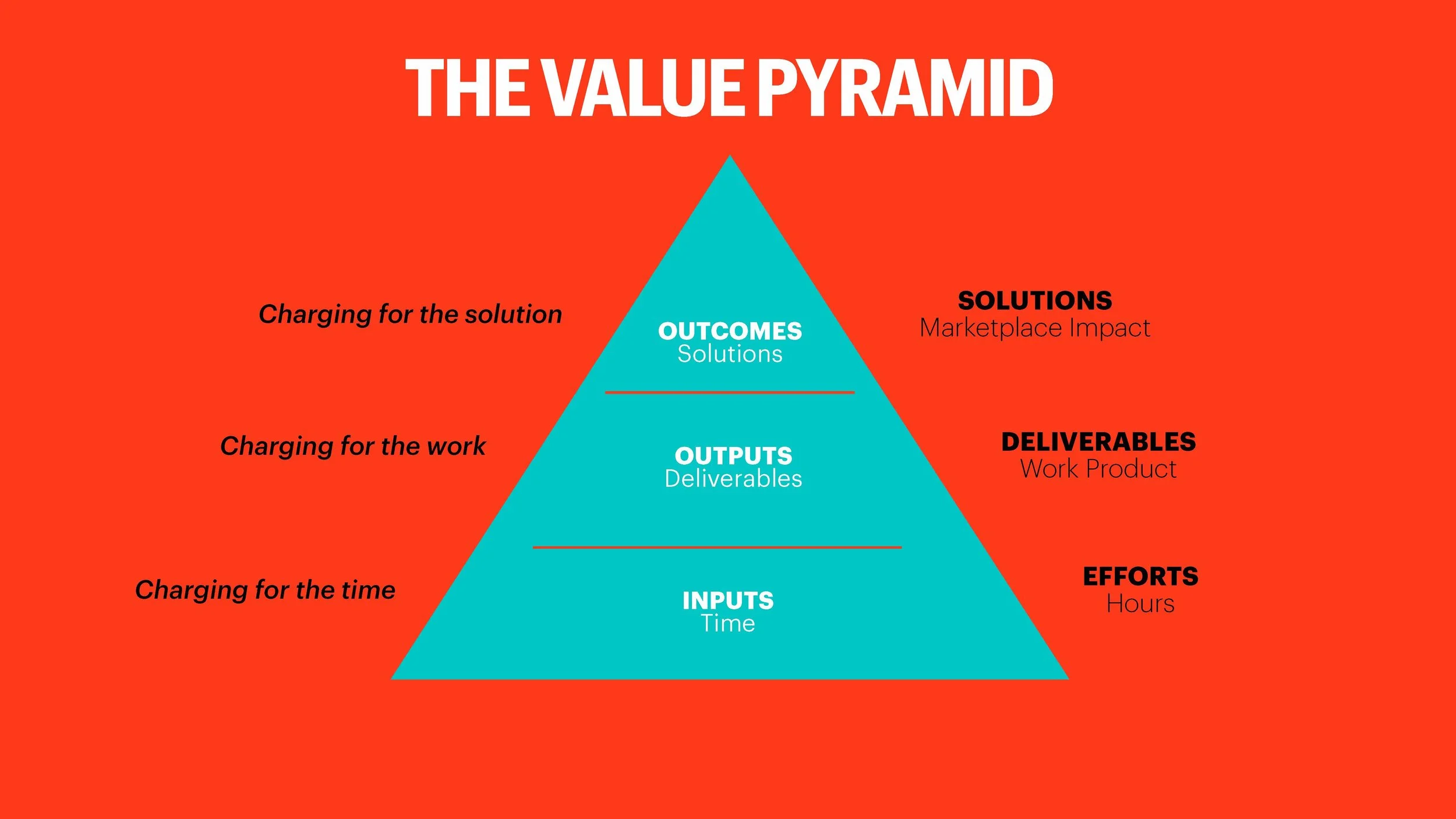 THE VALUE PYRAMID

Charging for the solution

OUTCOMES
Solutions

SOLUTIONS
Marketplace Impact

Charging for the work

OUTPUTS
Deliverables

DELIVERABLES
Work Product

Charging for the time

INPUTS
Time

EFFORTS
Hours